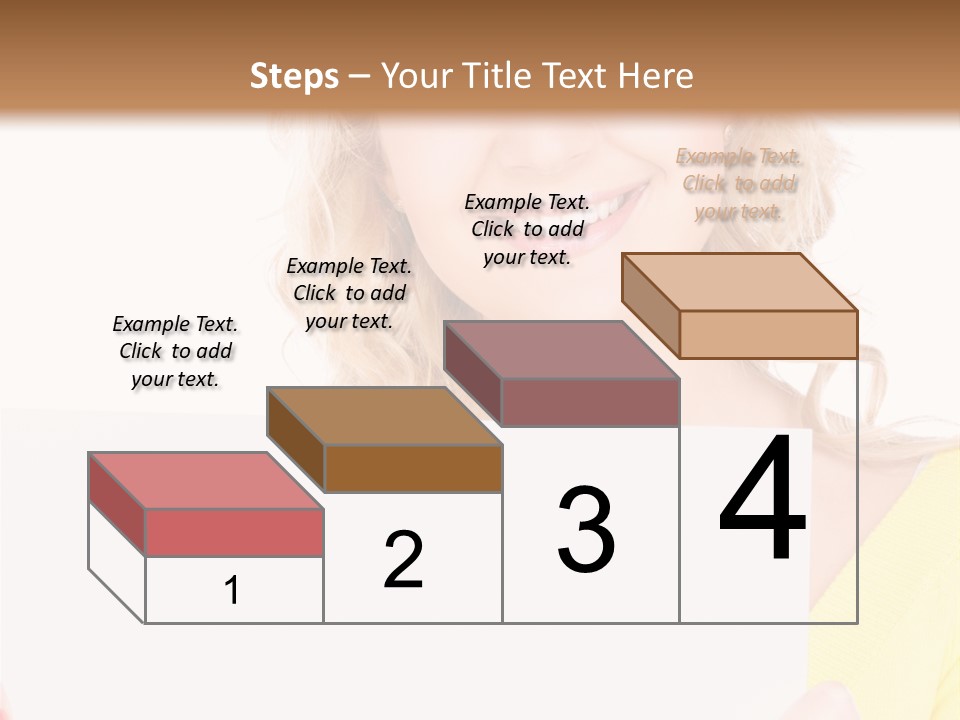 Steps – Your Title Text Here

Example Text. Click to add your text.

Example Text. Click to add your text.

Example Text. Click to add your text.

Example Text. Click to add your text.

1

2

3

4